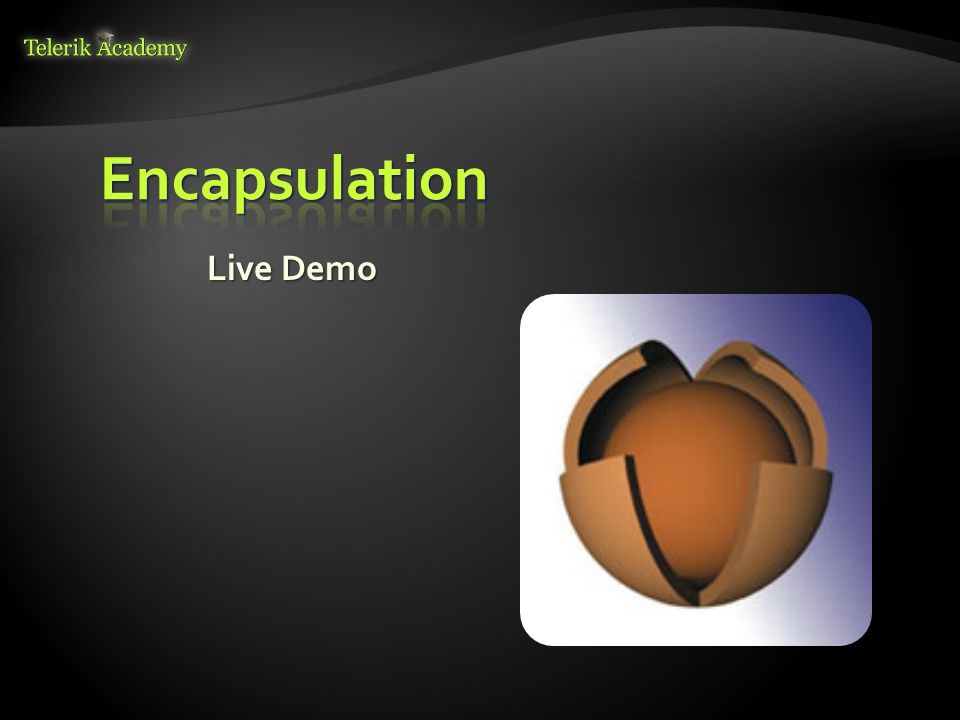 Telerik Academy

Encapsulation

Live Demo